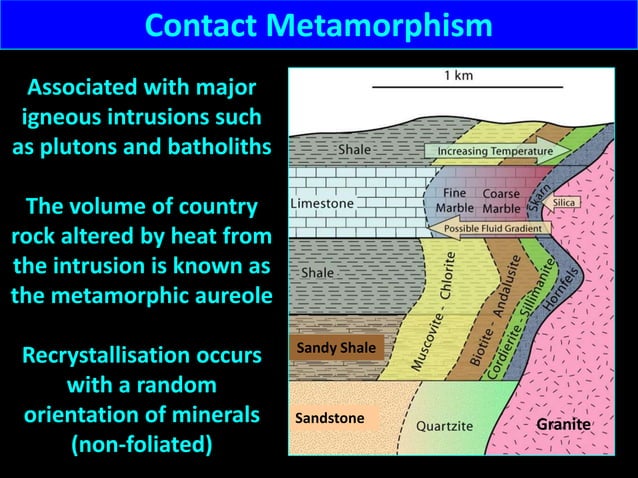 Contact Metamorphism

Associated with major igneous intrusions such as plutons and batholiths

The volume of country rock altered by heat from the intrusion is known as the metamorphic aureole

Recrystallisation occurs with a random orientation of minerals (non-foliated)

1 km

Shale

Increasing Temperature

Limestone

Fine Marble

Coarse Marble

Skarn

Silica

Possible Fluid Gradient

Shale

Muscovite - Chlorite

Biotite - Andalusite

Cordierite - Sillimanite

Hornfels

Sandy Shale

Sandstone

Quartzite

Granite